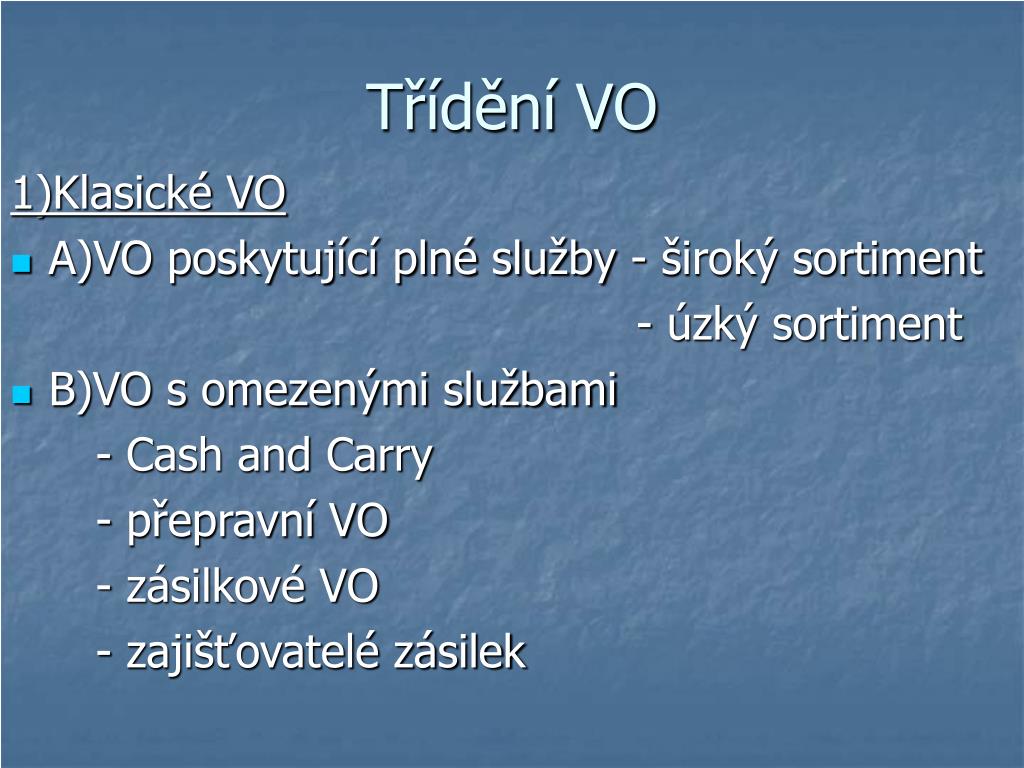 Třídění VO

1)Klasické VO

A)VO poskytující plné služby - široký sortiment

- úzký sortiment

B)VO s omezenými službami

- Cash and Carry

- přepravní VO

- zásilkové VO

- zajišťovatelé zásilek